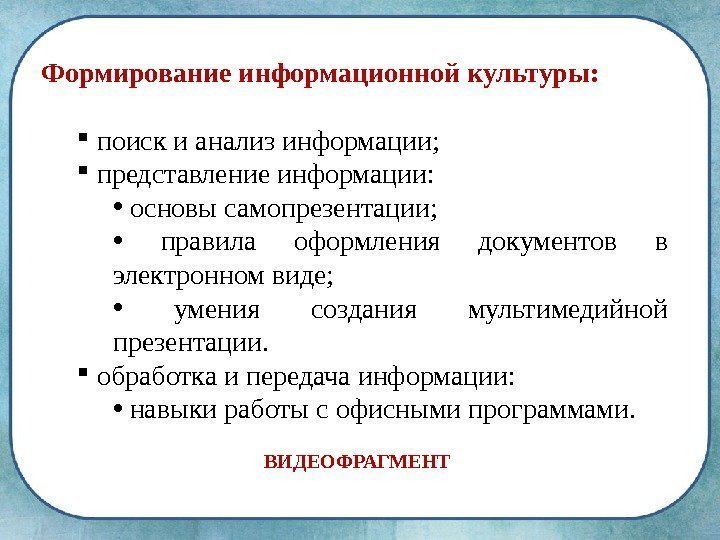 Формирование информационной культуры:

▪ поиск и анализ информации;
▪ представление информации:
• основы самопрезентации;
• правила оформления документов в электронном виде;
• умения создания мультимедийной презентации.
▪ обработка и передача информации:
• навыки работы с офисными программами.

ВИДЕОФРАГМЕНТ